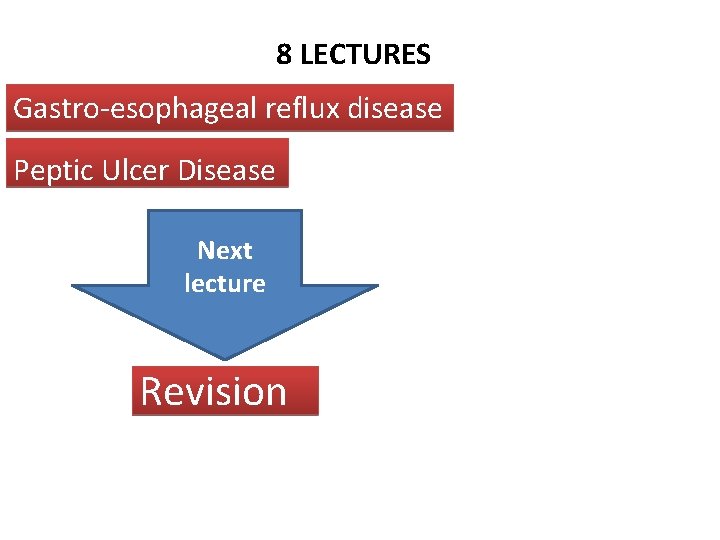 8 LECTURES

Gastro-esophageal reflux disease

Peptic Ulcer Disease

Next lecture

Revision